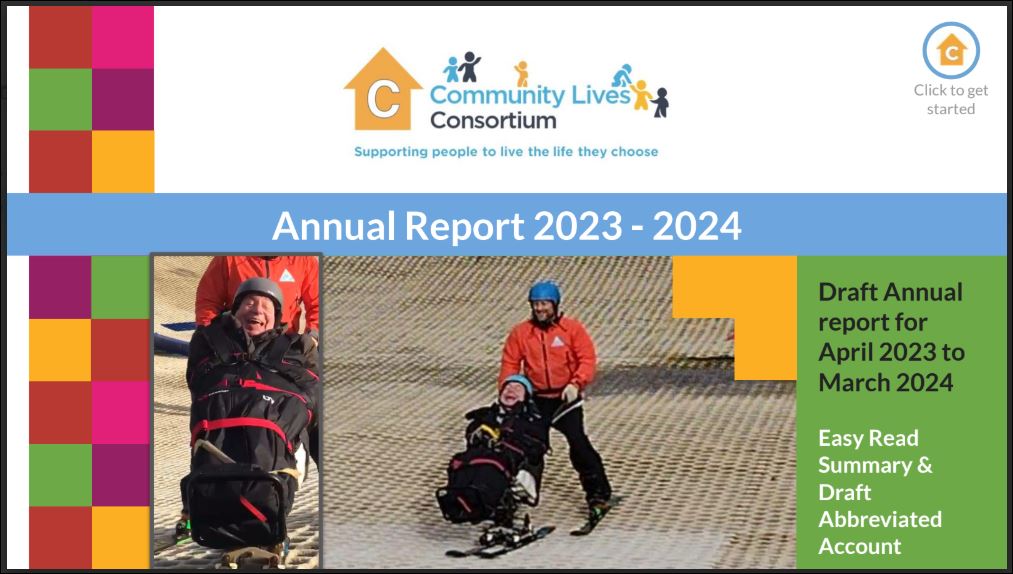 C Community Lives Consortium

Supporting people to live the life they choose

C

Click to get started

Annual Report 2023 - 2024

Draft Annual report for April 2023 to March 2024

Easy Read Summary & Draft Abbreviated Account